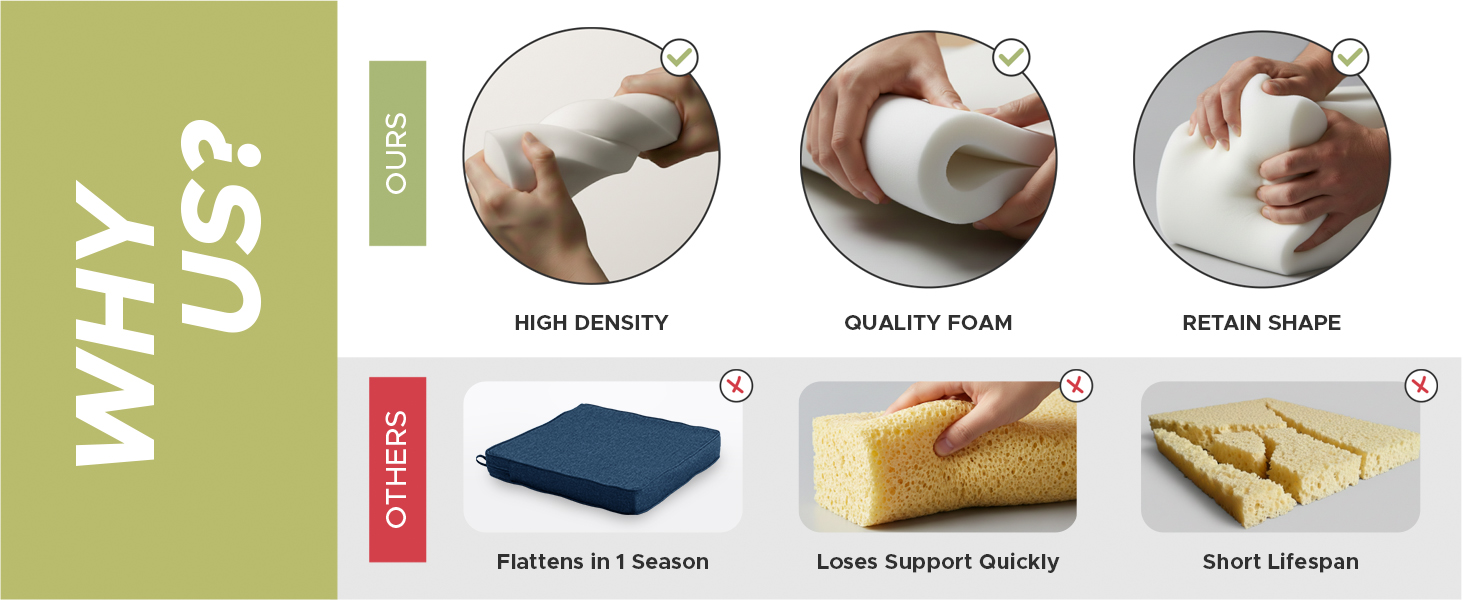 WHY US?

OURS

HIGH DENSITY

QUALITY FOAM

RETAIN SHAPE

OTHERS

Flattens in 1 Season

Loses Support Quickly

Short Lifespan